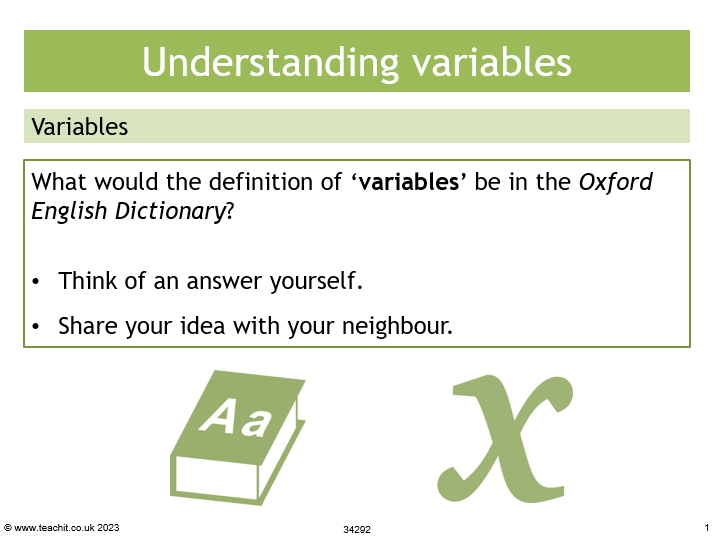 Understanding variables

Variables

What would the definition of ‘variables’ be in the Oxford English Dictionary?

• Think of an answer yourself.

• Share your idea with your neighbour.

Aa

$x$

© www.teachit.co.uk 2023

34292

1